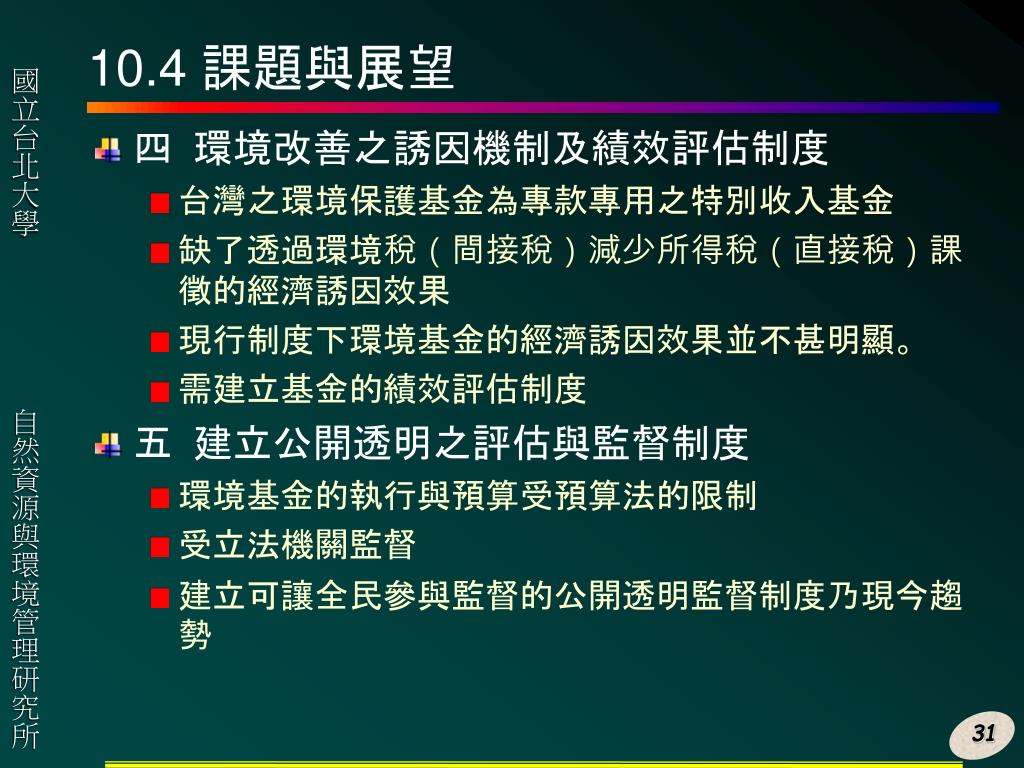 國立台北大學

自然資源與環境管理研究所

10.4 課題與展望

四 環境改善之誘因機制及績效評估制度

台灣之環境保護基金為專款專用之特別收入基金

缺了透過環境稅（間接稅）減少所得稅（直接稅）課徵的經濟誘因效果

現行制度下環境基金的經濟誘因效果並不甚明顯。

需建立基金的績效評估制度

五 建立公開透明之評估與監督制度

環境基金的執行與預算受預算法的限制

受立法機關監督

建立可讓全民參與監督的公開透明監督制度乃現今趨勢

31